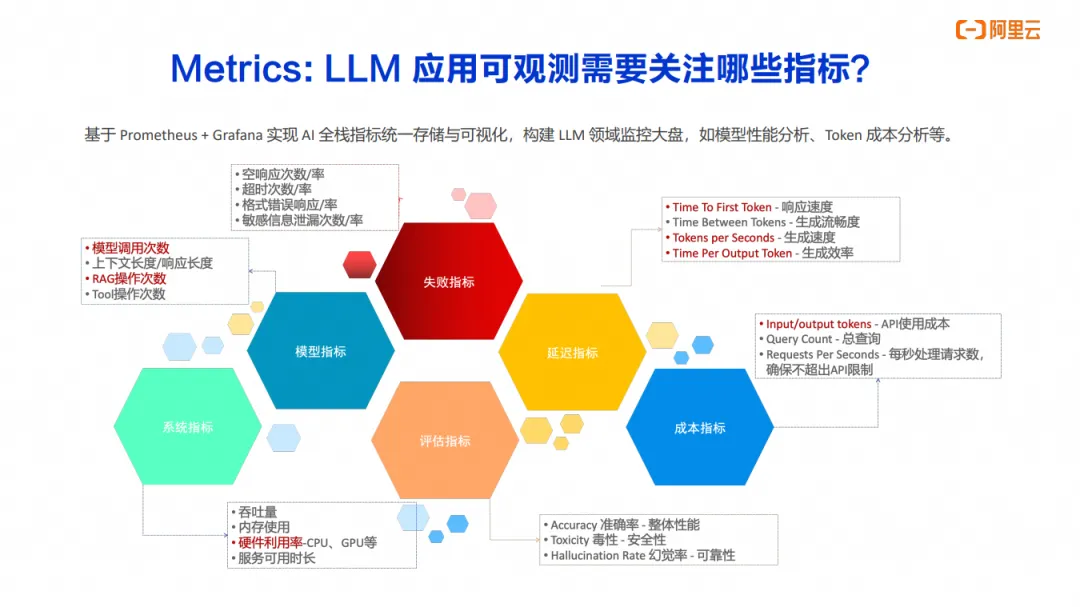 阿里云

Metrics: LLM 应用可观测需要关注哪些指标？

基于 Prometheus + Grafana 实现 AI 全栈指标统一存储与可视化，构建 LLM 领域监控大盘，如模型性能分析、Token 成本分析等。

• 空响应次数/率
• 超时次数/率
• 格式错误响应/率
• 敏感信息泄漏次数/率

• 模型调用次数
• 上下文长度/响应长度
• RAG操作次数
• Tool操作次数

• Time To First Token - 响应速度
• Time Between Tokens - 生成流畅度
• Tokens per Seconds - 生成速度
• Time Per Output Token - 生成效率

• Input/output tokens - API使用成本
• Query Count - 总查询
• Requests Per Seconds - 每秒处理请求数，确保不超出API限制

失败指标

模型指标

延迟指标

系统指标

评估指标

成本指标

• 吞吐量
• 内存使用
• 硬件利用率-CPU、GPU等
• 服务可用时长

• Accuracy 准确率 - 整体性能
• Toxicity 毒性 - 安全性
• Hallucination Rate 幻觉率 - 可靠性